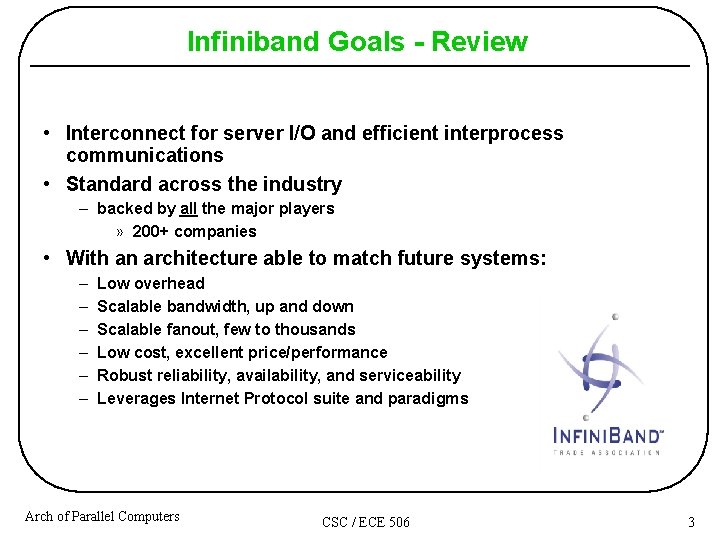 Infiniband Goals - Review

• Interconnect for server I/O and efficient interprocess communications

• Standard across the industry

– backed by all the major players

» 200+ companies

• With an architecture able to match future systems:

– Low overhead

– Scalable bandwidth, up and down

– Scalable fanout, few to thousands

– Low cost, excellent price/performance

– Robust reliability, availability, and serviceability

– Leverages Internet Protocol suite and paradigms

INFINIBAND™
TRADE ASSOCIATION

Arch of Parallel Computers

CSC / ECE 506

3